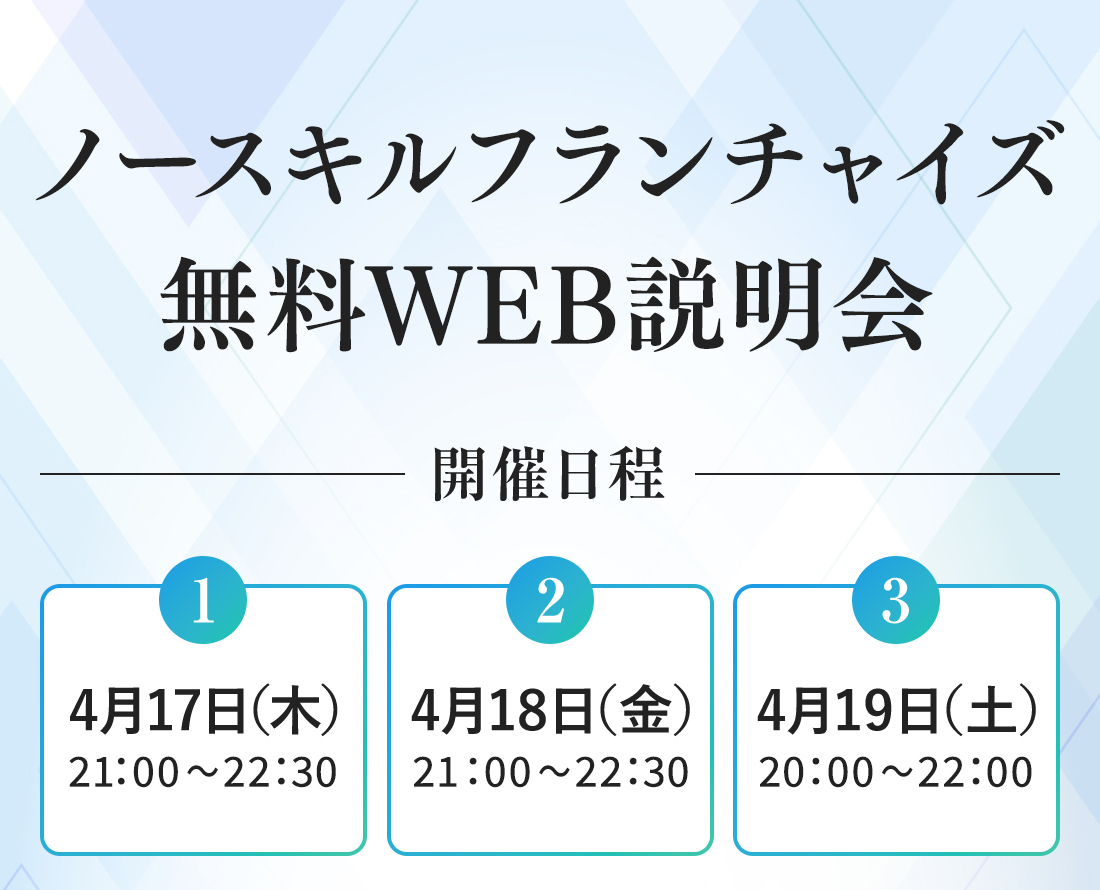 ノースキルフランチャイズ
無料WEB説明会

開催日程

1
4月17日(木)
21:00～22:30

2
4月18日(金)
21:00～22:30

3
4月19日(土)
20:00～22:00